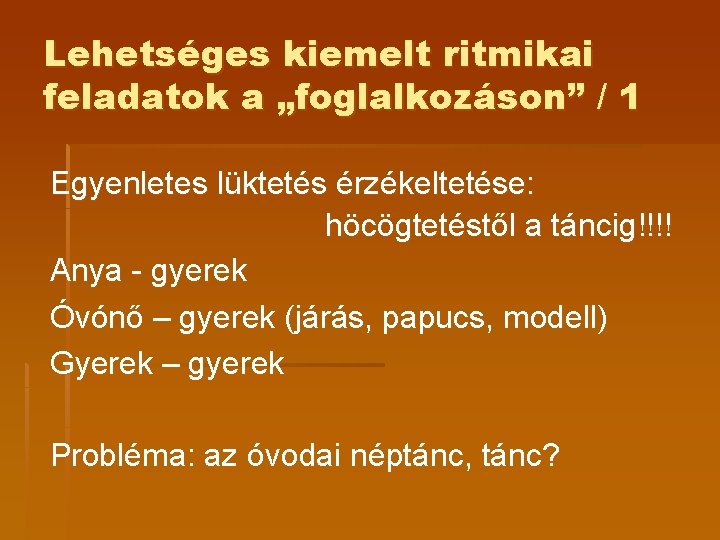 Lehetséges kiemelt ritmikai feladatok a „foglalkozáson” / 1

Egyenletes lüktetés érzékeltetése:
höcögtetéstől a táncig!!!!
Anya - gyerek
Óvónő – gyerek (járás, papucs, modell)
Gyerek – gyerek

Probléma: az óvodai néptánc, tánc?